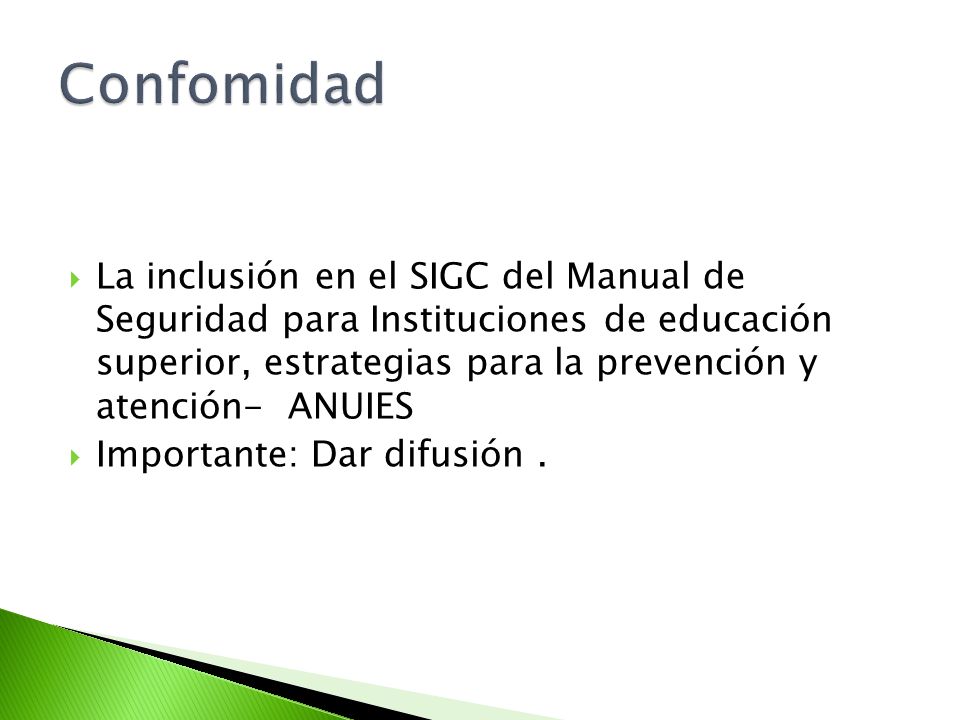 Confomidad

La inclusión en el SIGC del Manual de Seguridad para Instituciones de educación superior, estrategias para la prevención y atención- ANUIES

Importante: Dar difusión .